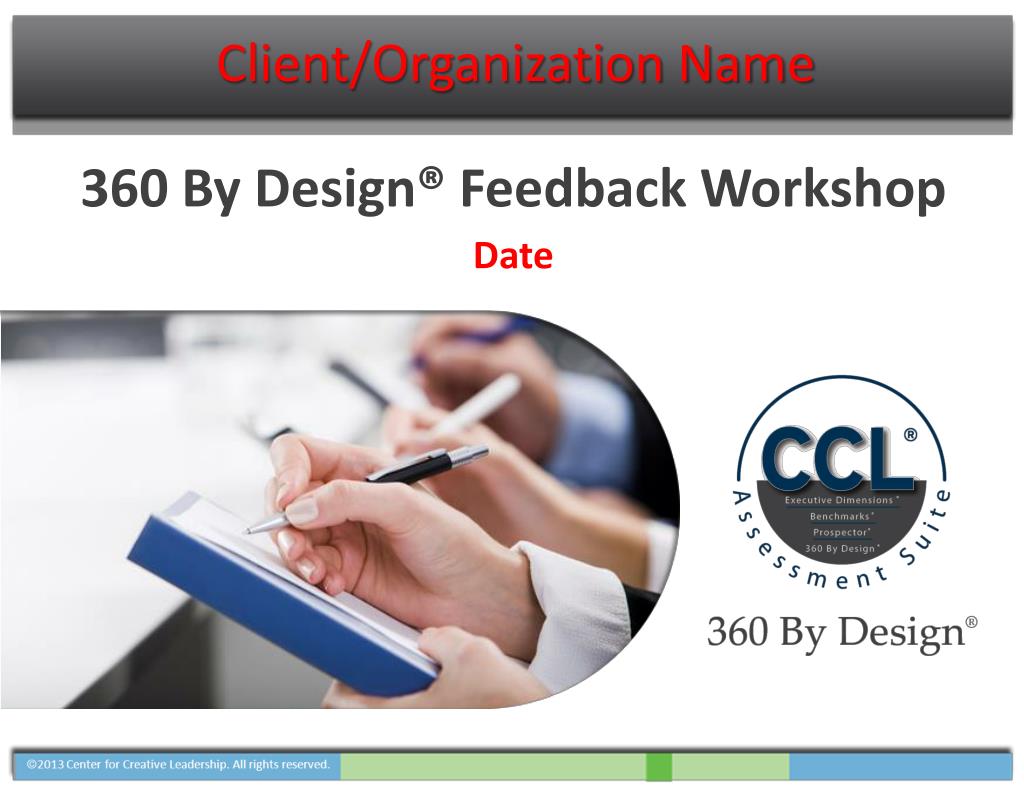 Client/Organization Name

360 By Design® Feedback Workshop

Date

CCL®

Executive Dimensions®
Benchmarks®
Prospector®
360 By Design®

Assessment Suite

360 By Design®

©2013 Center for Creative Leadership. All rights reserved.